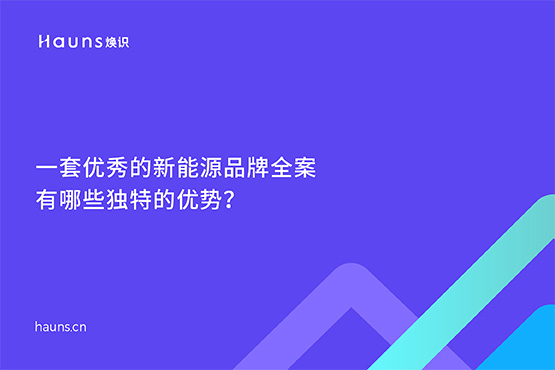 Hauns焕识

一套优秀的新能源品牌全案
有哪些独特的优势?

hauns.cn